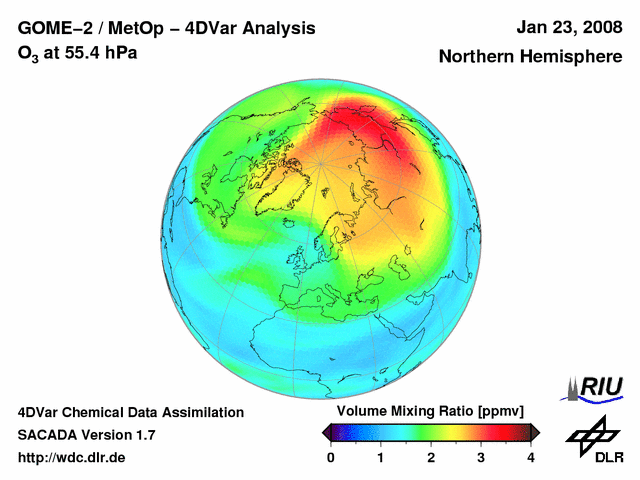 GOME–2 / MetOp – 4DVar Analysis
$O_3$ at 55.4 hPa

Jan 23, 2008
Northern Hemisphere

RIU

4DVar Chemical Data Assimilation
SACADA Version 1.7
http://wdc.dlr.de

Volume Mixing Ratio [ppmv]
0 1 2 3 4

DLR